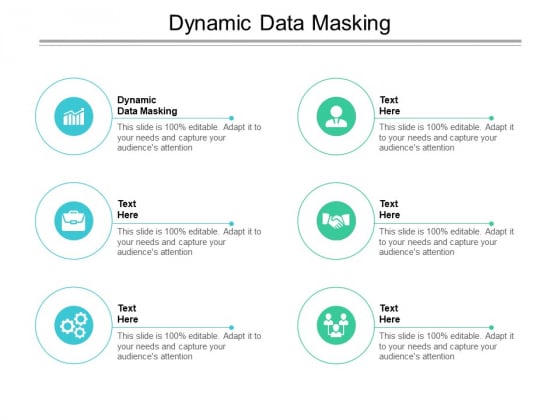 Dynamic Data Masking

Dynamic Data Masking
This slide is 100% editable. Adapt it to your needs and capture your audience's attention

Text Here
This slide is 100% editable. Adapt it to your needs and capture your audience's attention

Text Here
This slide is 100% editable. Adapt it to your needs and capture your audience's attention

Text Here
This slide is 100% editable. Adapt it to your needs and capture your audience's attention

Text Here
This slide is 100% editable. Adapt it to your needs and capture your audience's attention

Text Here
This slide is 100% editable. Adapt it to your needs and capture your audience's attention